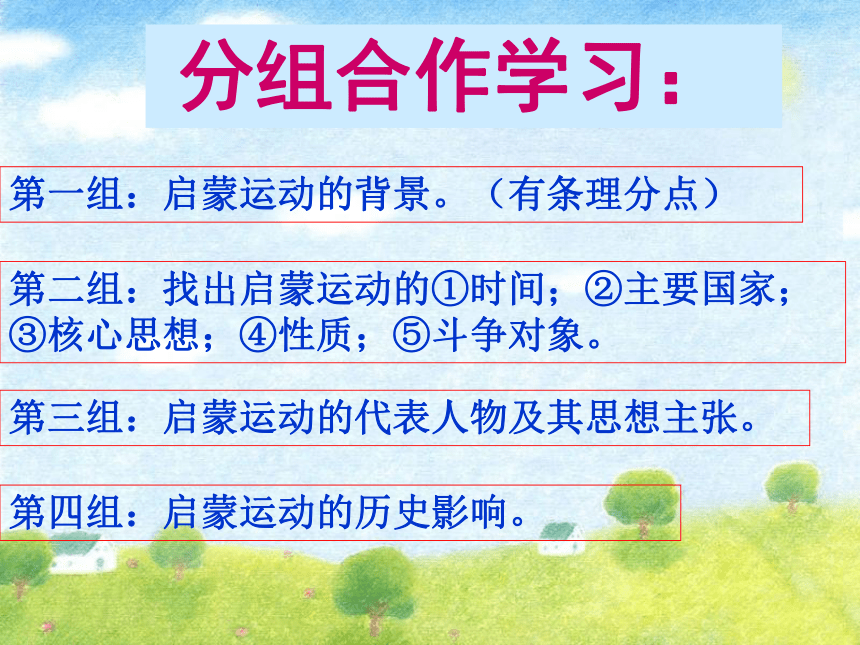 分组合作学习：

第一组：启蒙运动的背景。（有条理分点）

第二组：找出启蒙运动的①时间；②主要国家；③核心思想；④性质；⑤斗争对象。

第三组：启蒙运动的代表人物及其思想主张。

第四组：启蒙运动的历史影响。